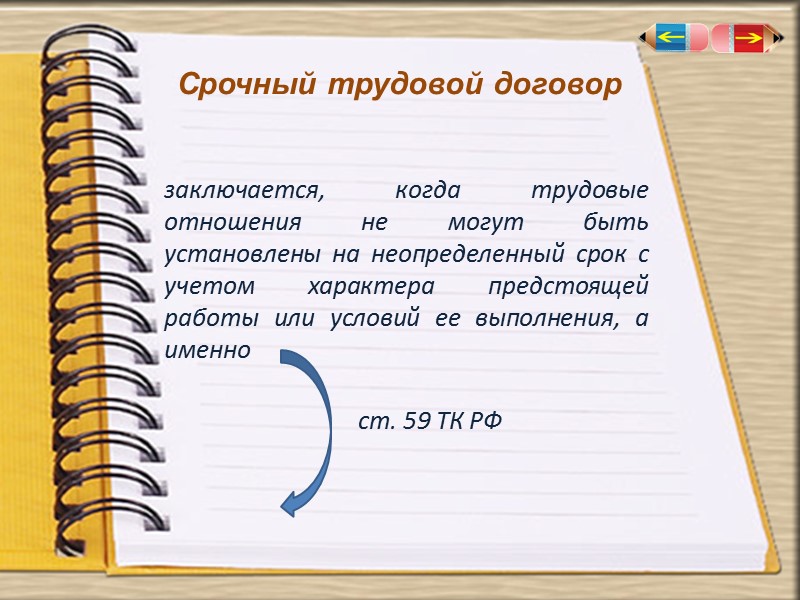 Срочный трудовой договор

заключается, когда трудовые отношения не могут быть установлены на неопределенный срок с учетом характера предстоящей работы или условий ее выполнения, а именно

ст. 59 ТК РФ